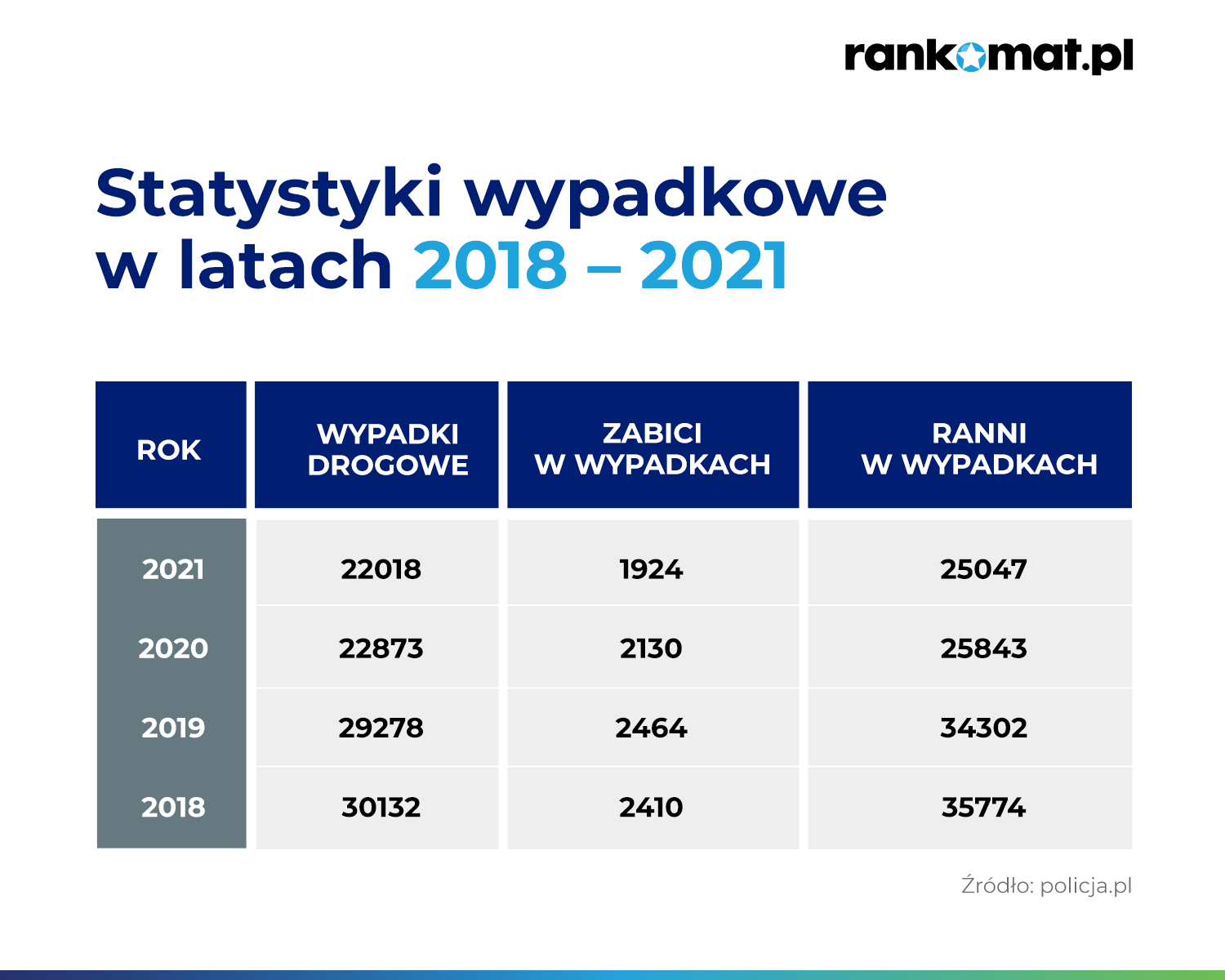 rankomat.pl

Statystyki wypadkowe w latach 2018 – 2021

| ROK | WYPADKI DROGOWE | ZABICI W WYPADKACH | RANNI W WYPADKACH |
|---|---|---|---|
| 2021 | 22018 | 1924 | 25047 |
| 2020 | 22873 | 2130 | 25843 |
| 2019 | 29278 | 2464 | 34302 |
| 2018 | 30132 | 2410 | 35774 |

Źródło: policja.pl